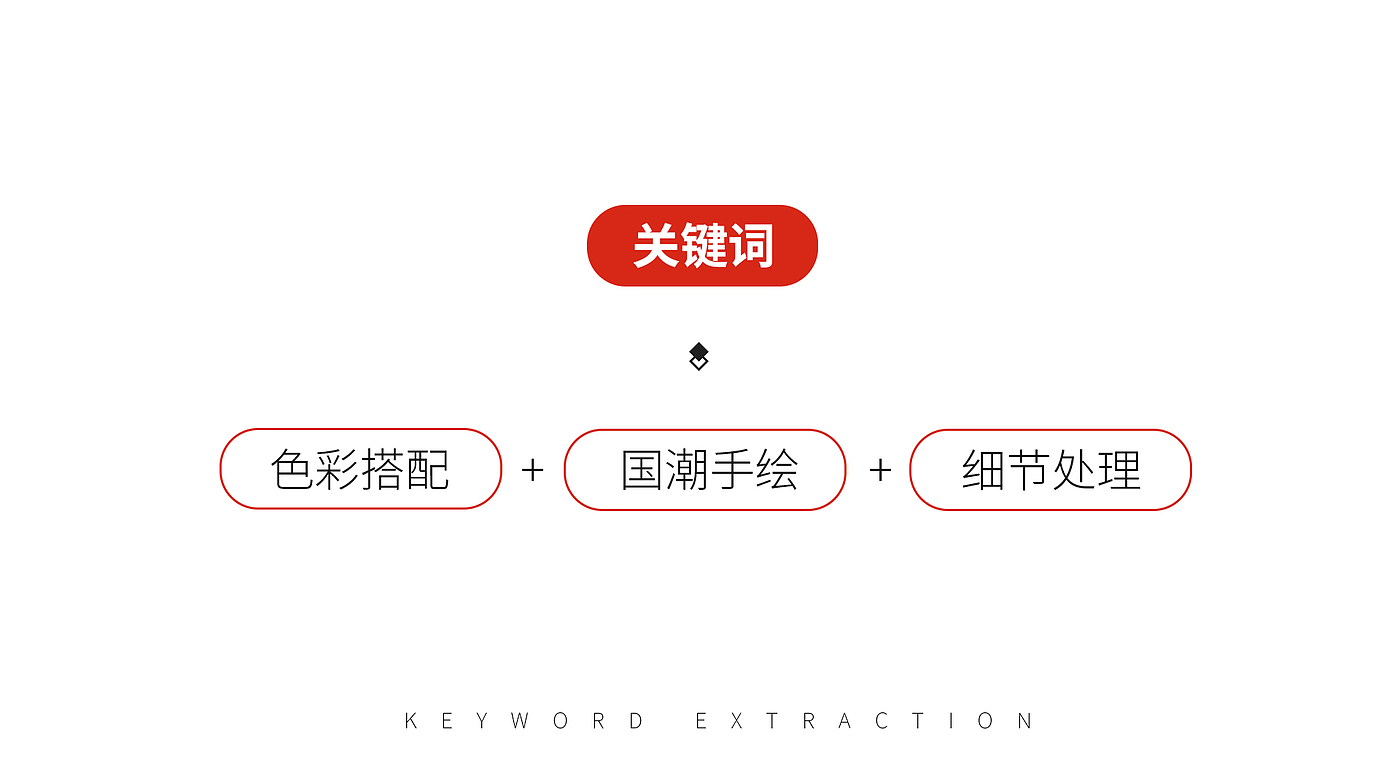 关键词

色彩搭配 + 国潮手绘 + 细节处理

KEYWORD EXTRACTION